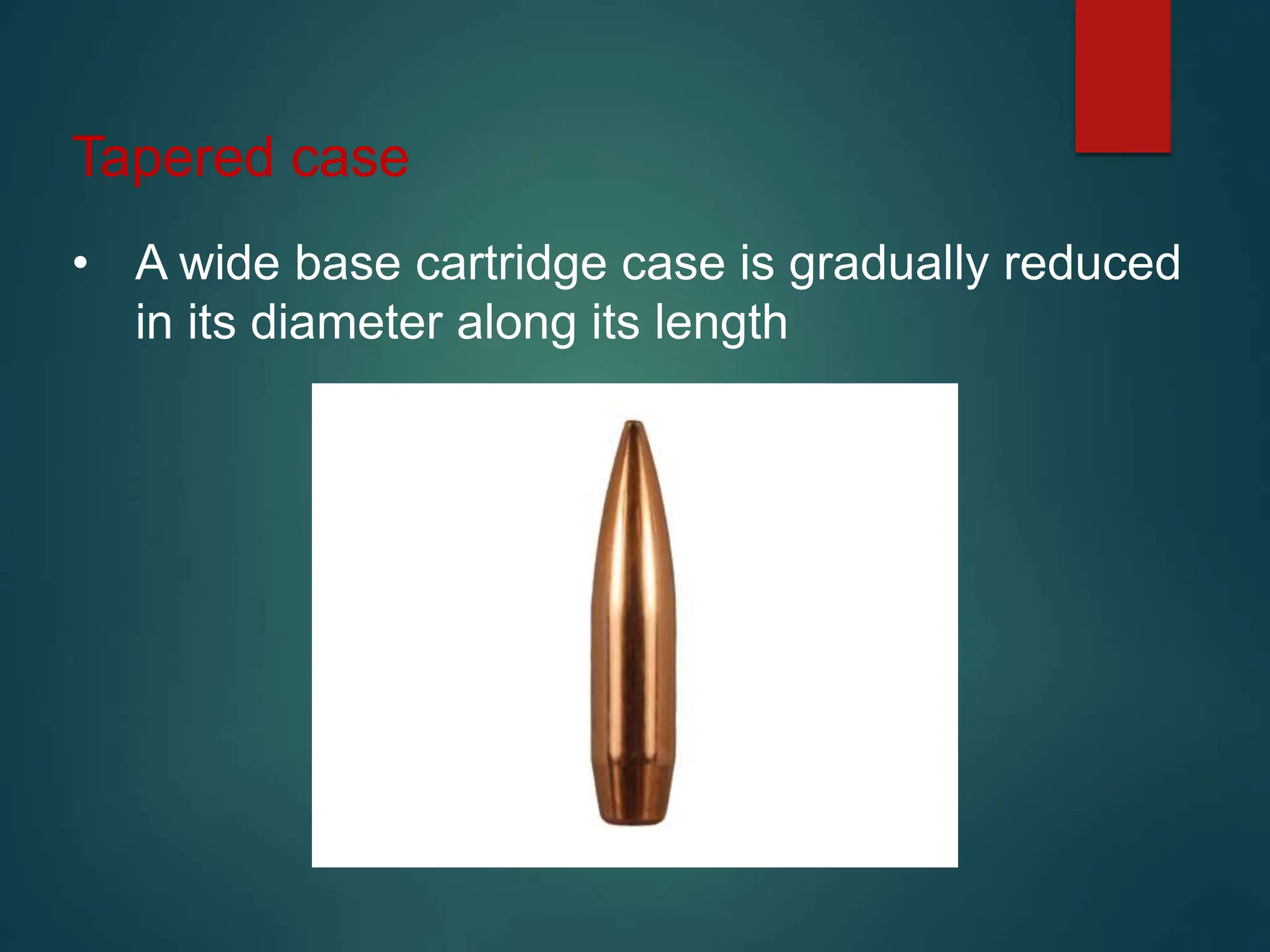 Tapered case

• A wide base cartridge case is gradually reduced in its diameter along its length